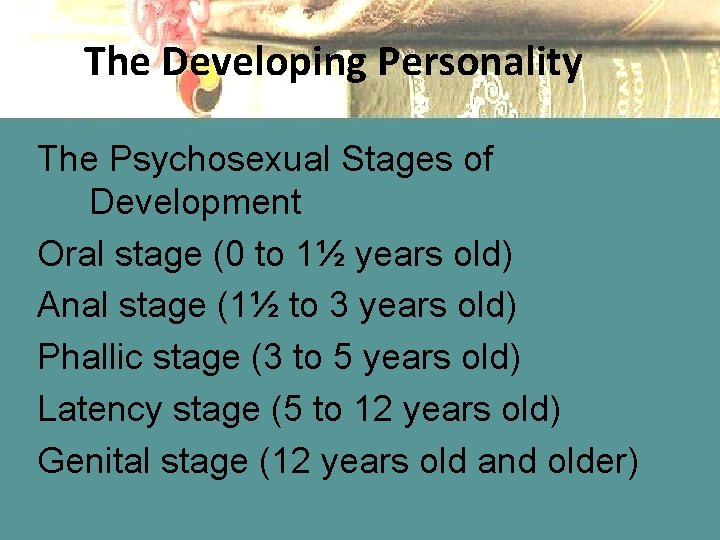 The Developing Personality

The Psychosexual Stages of Development

Oral stage (0 to 1½ years old)

Anal stage (1½ to 3 years old)

Phallic stage (3 to 5 years old)

Latency stage (5 to 12 years old)

Genital stage (12 years old and older)